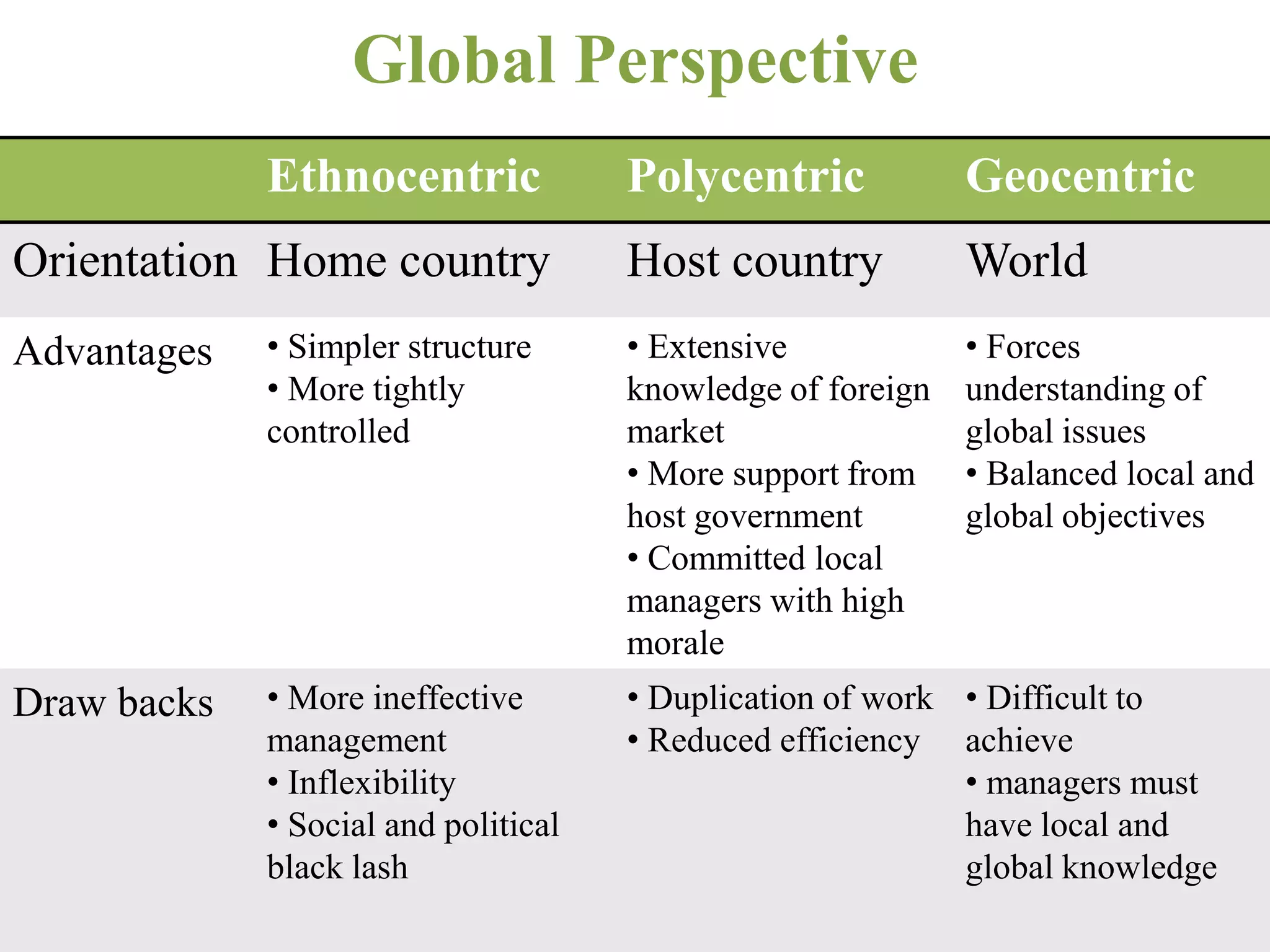 Global Perspective

| | Ethnocentric | Polycentric | Geocentric |
|---|---|---|---|
| Orientation | Home country | Host country | World |
| Advantages | • Simpler structure • More tightly controlled | • Extensive knowledge of foreign market • More support from host government • Committed local managers with high morale | • Forces understanding of global issues • Balanced local and global objectives |
| Draw backs | • More ineffective management • Inflexibility • Social and political black lash | • Duplication of work • Reduced efficiency | • Difficult to achieve • managers must have local and global knowledge |